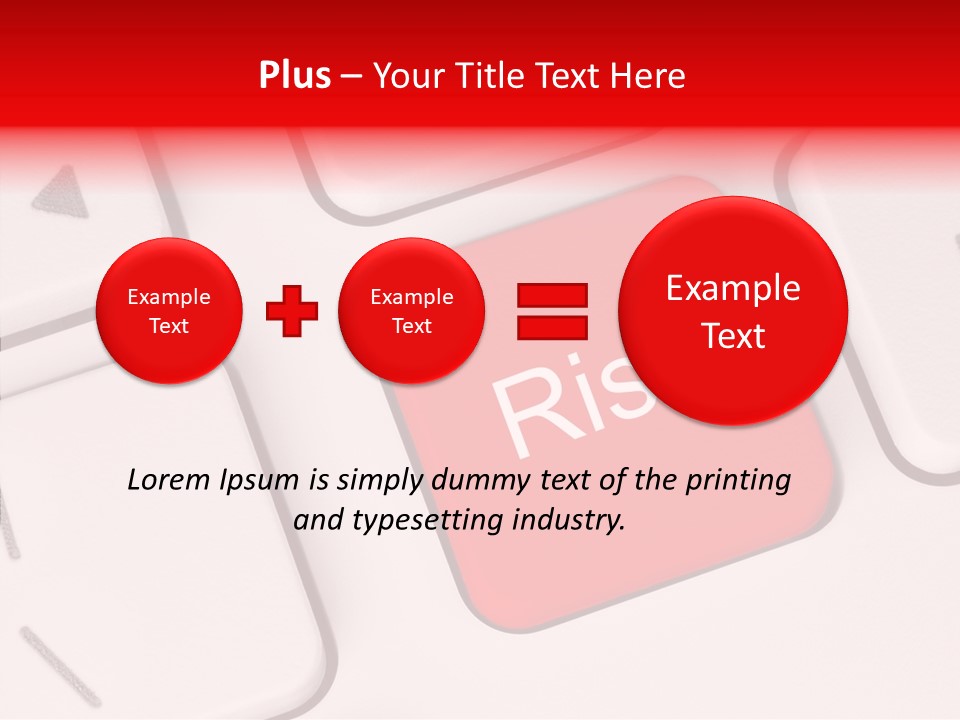 Plus – Your Title Text Here

Example Text

Example Text

Example Text

Ris

Lorem Ipsum is simply dummy text of the printing and typesetting industry.